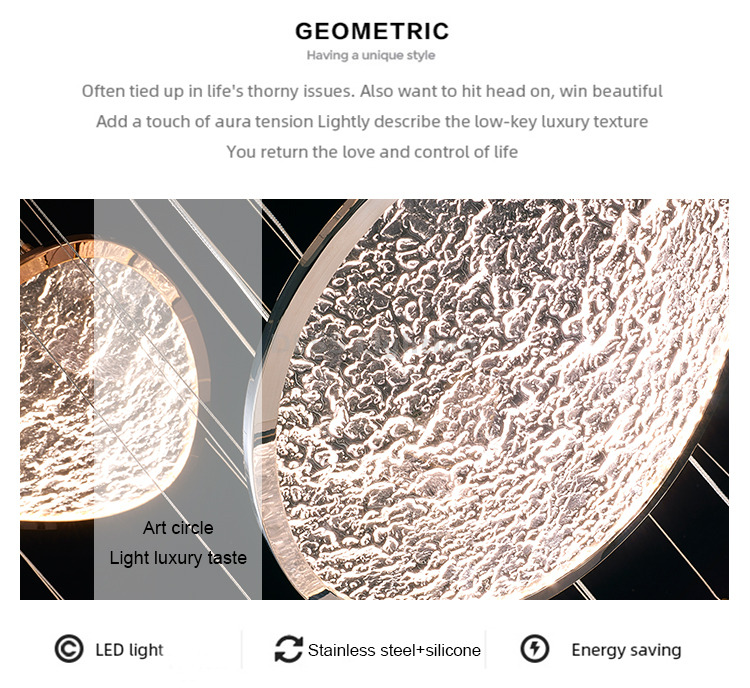 GEOMETRIC

Having a unique style

Often tied up in life's thorny issues. Also want to hit head on, win beautiful
Add a touch of aura tension Lightly describe the low-key luxury texture
You return the love and control of life

Art circle
Light luxury taste

LED light

Stainless steel+silicone

Energy saving